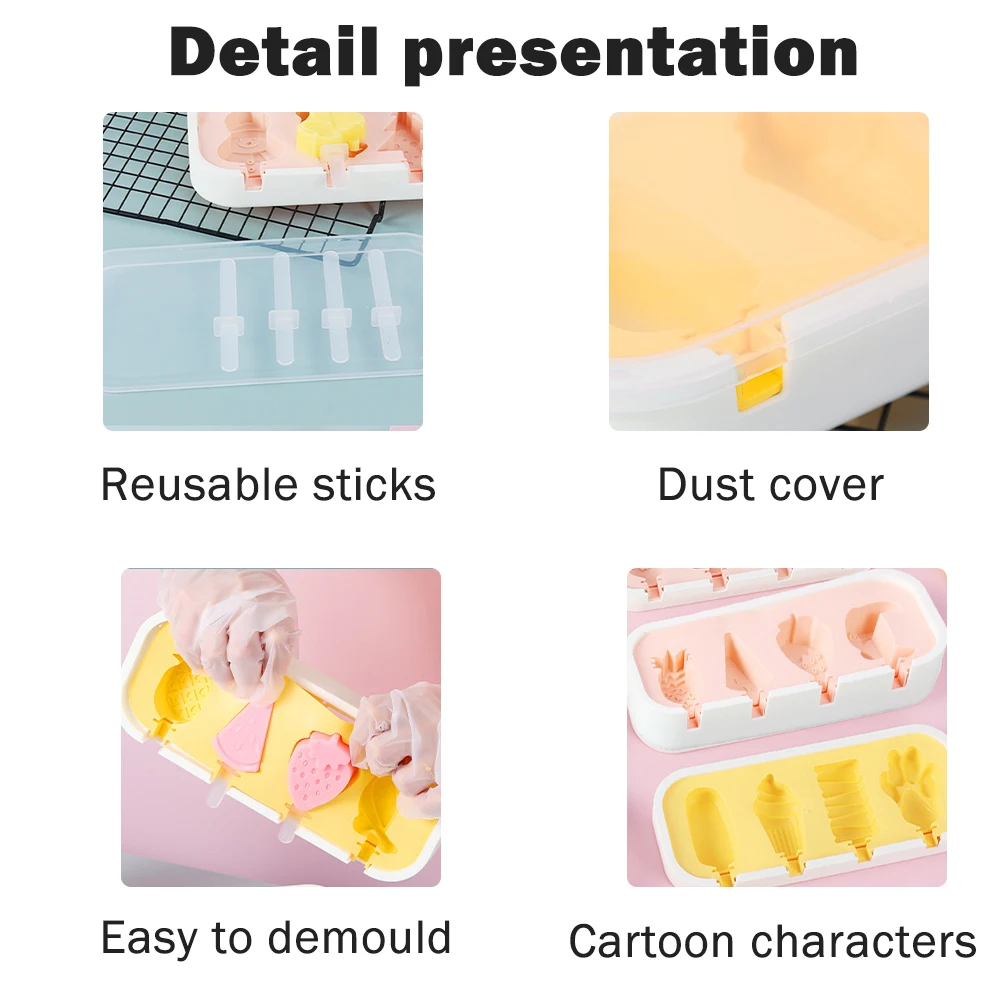 Detail presentation

Reusable sticks

Dust cover

Easy to demould

Cartoon characters